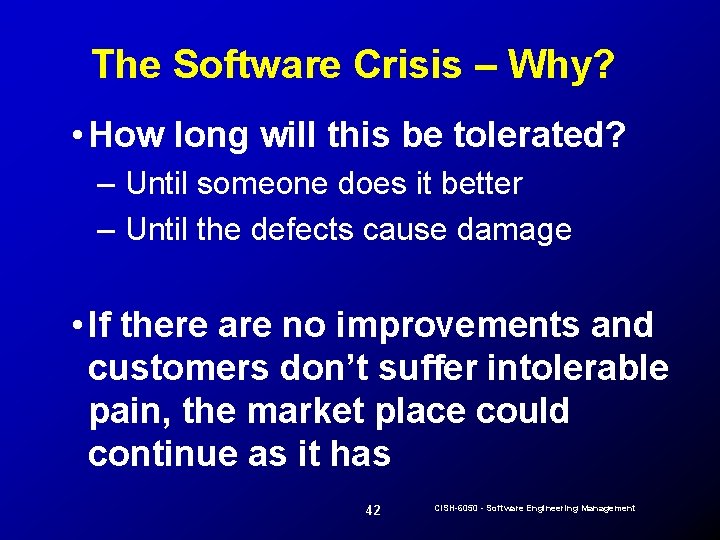 The Software Crisis – Why?

• How long will this be tolerated?

– Until someone does it better

– Until the defects cause damage

• If there are no improvements and customers don't suffer intolerable pain, the market place could continue as it has

42

CISH-6050 - Software Engineering Management